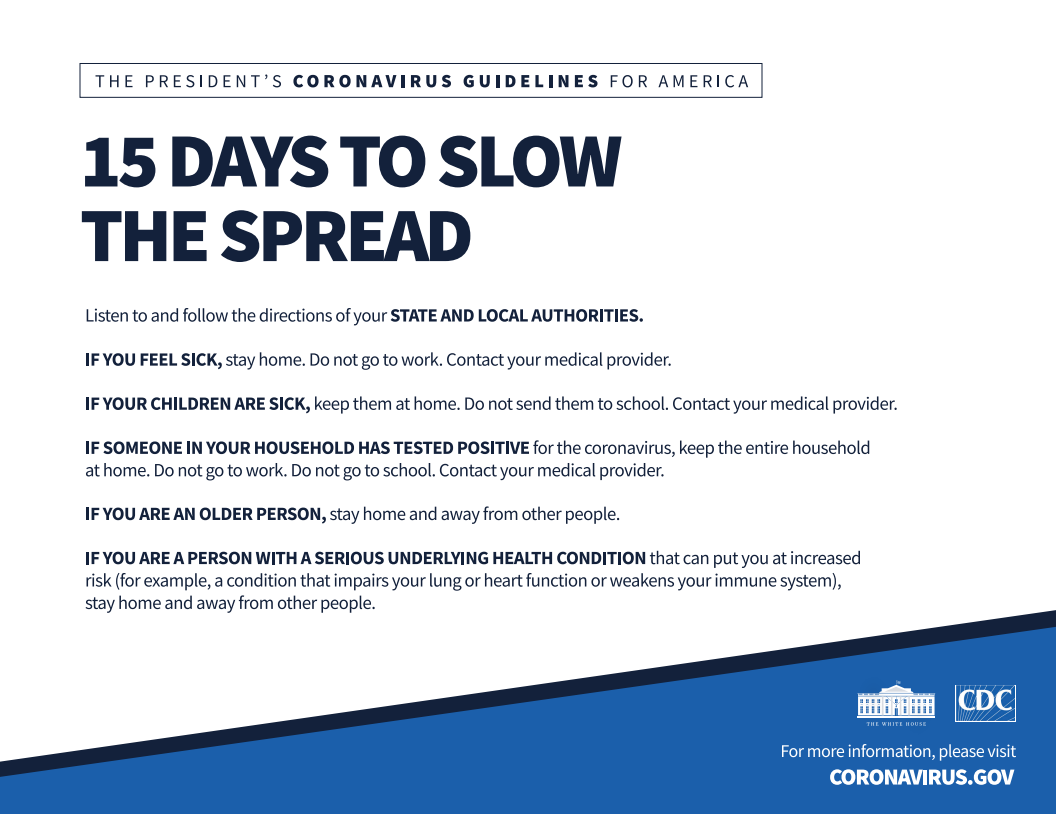 THE PRESIDENT'S CORONAVIRUS GUIDELINES FOR AMERICA

15 DAYS TO SLOW THE SPREAD

Listen to and follow the directions of your STATE AND LOCAL AUTHORITIES.

IF YOU FEEL SICK, stay home. Do not go to work. Contact your medical provider.

IF YOUR CHILDREN ARE SICK, keep them at home. Do not send them to school. Contact your medical provider.

IF SOMEONE IN YOUR HOUSEHOLD HAS TESTED POSITIVE for the coronavirus, keep the entire household at home. Do not go to work. Do not go to school. Contact your medical provider.

IF YOU ARE AN OLDER PERSON, stay home and away from other people.

IF YOU ARE A PERSON WITH A SERIOUS UNDERLYING HEALTH CONDITION that can put you at increased risk (for example, a condition that impairs your lung or heart function or weakens your immune system), stay home and away from other people.

THE WHITE HOUSE

CDC

For more information, please visit
CORONAVIRUS.GOV